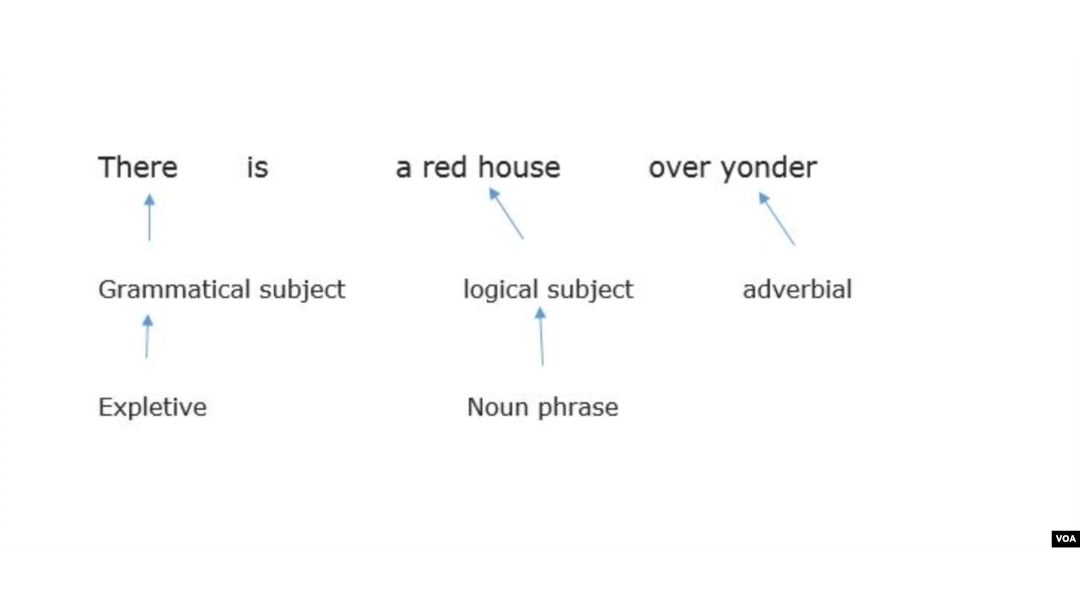 There is a red house over yonder

Grammatical subject logical subject adverbial

Expletive Noun phrase

VOA